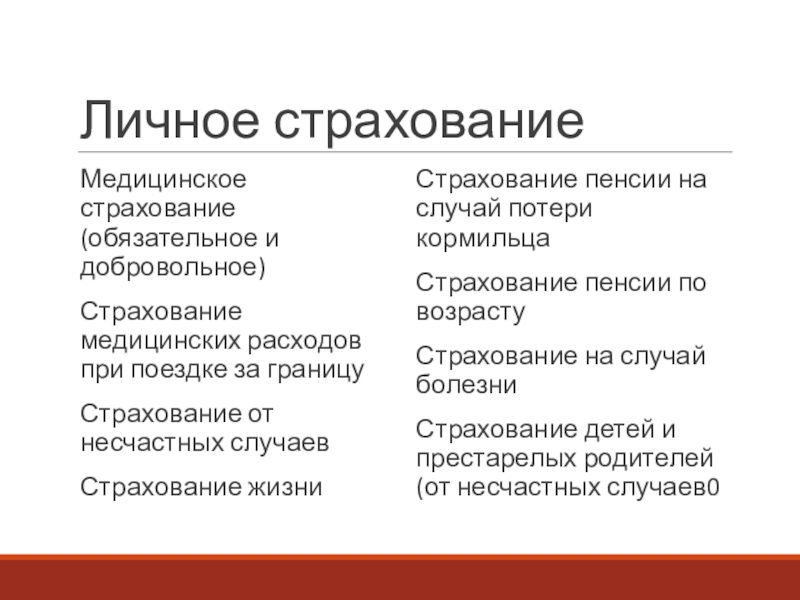 Личное страхование

Медицинское страхование (обязательное и добровольное)

Страхование медицинских расходов при поездке за границу

Страхование от несчастных случаев

Страхование жизни

Страхование пенсии на случай потери кормильца

Страхование пенсии по возрасту

Страхование на случай болезни

Страхование детей и престарелых родителей (от несчастных случаев0